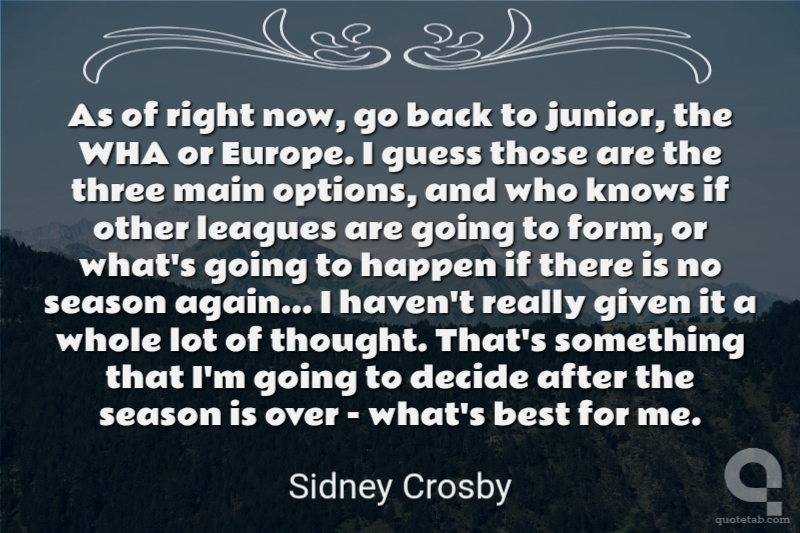 As of right now, go back to junior, the WHA or Europe. I guess those are the three main options, and who knows if other leagues are going to form, or what's going to happen if there is no season again... I haven't really given it a whole lot of thought. That's something that I'm going to decide after the season is over - what's best for me.

Sidney Crosby

quotetab.com